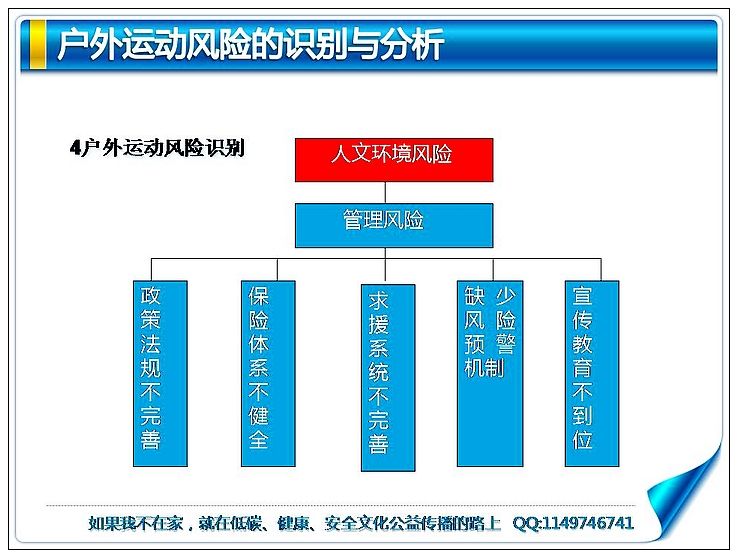 户外运动风险的识别与分析

4户外运动风险识别

人文环境风险

管理风险

政策法规不完善

保险体系不健全

求援系统不完善

缺少风险预警机制

宣传教育不到位

如果我不在家，就在低碳、健康、安全文化公益传播的路上 QQ:1149746741